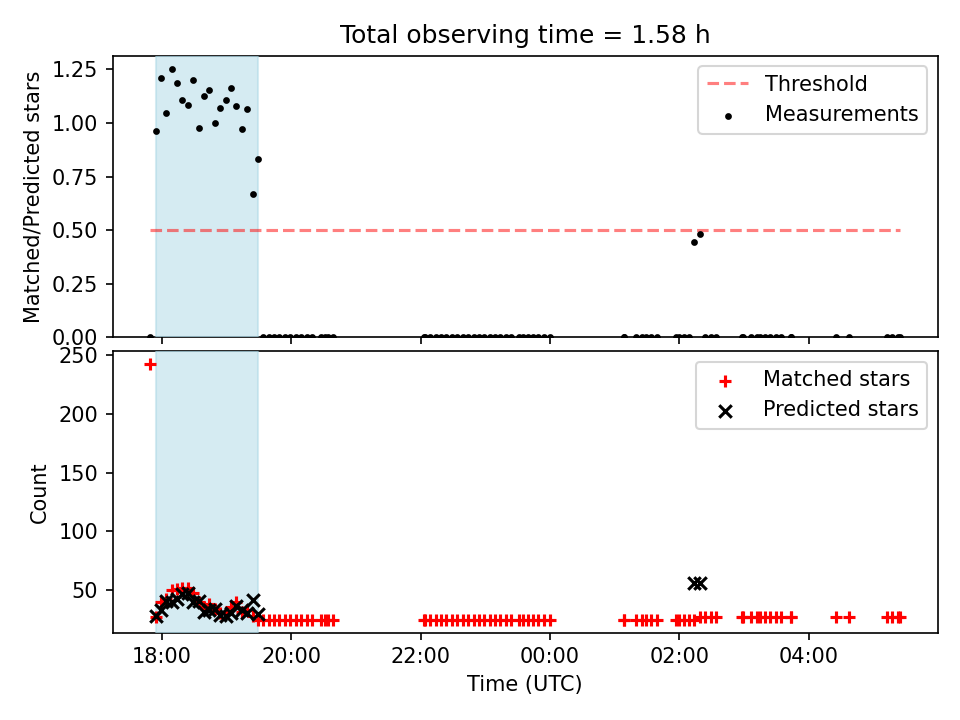 Total observing time = 1.58 h

Matched/Predicted stars

1.25
1.00
0.75
0.50
0.25
0.00

Threshold
Measurements

Count

250
200
150
100
50

Matched stars
Predicted stars

18:00
20:00
22:00
00:00
02:00
04:00

Time (UTC)